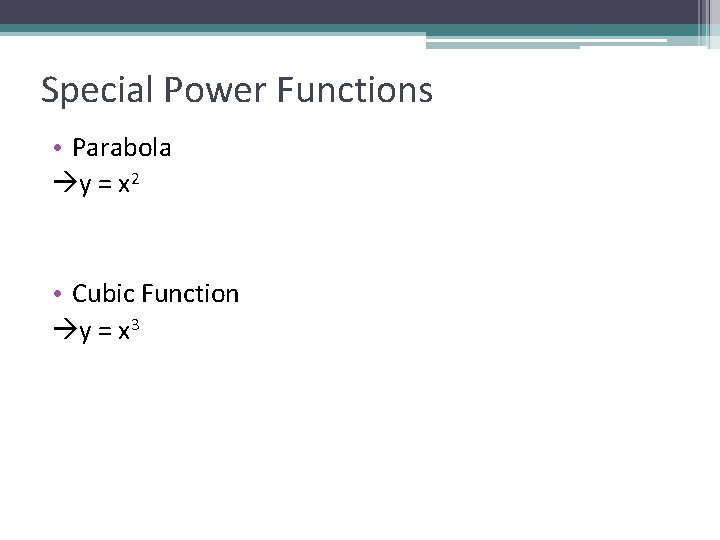 Special Power Functions

• Parabola
→$y = x^2$

• Cubic Function
→$y = x^3$